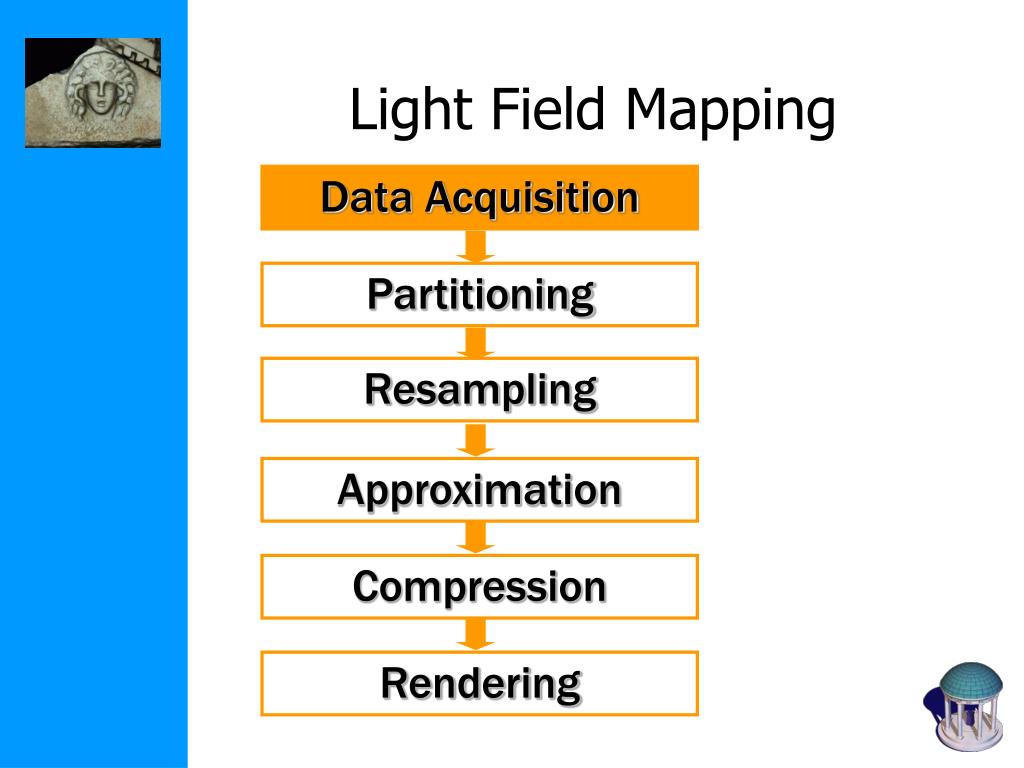 Light Field Mapping

Data Acquisition

Partitioning

Resampling

Approximation

Compression

Rendering